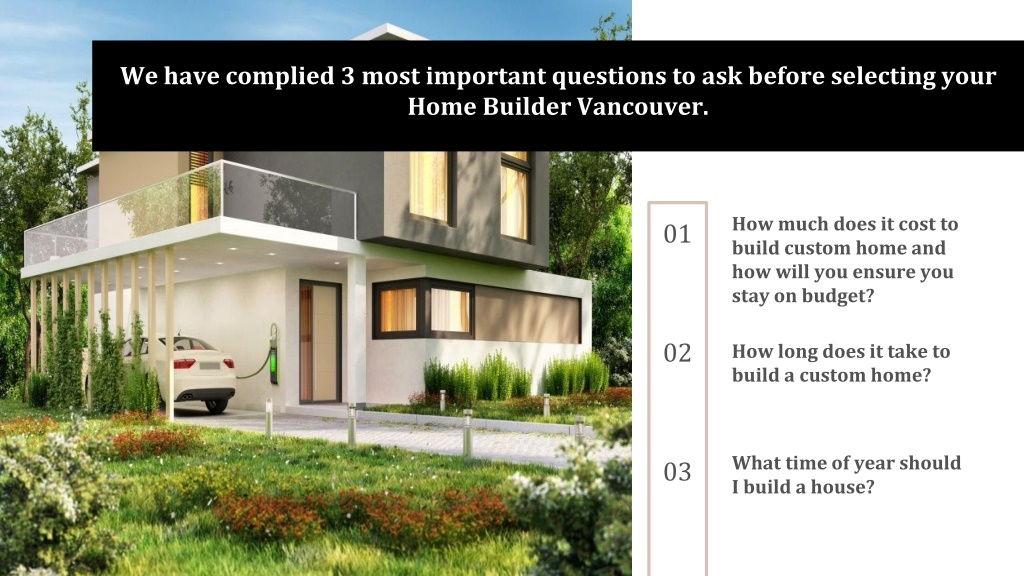 We have complied 3 most important questions to ask before selecting your Home Builder Vancouver.

01 How much does it cost to build custom home and how will you ensure you stay on budget?

02 How long does it take to build a custom home?

03 What time of year should I build a house?